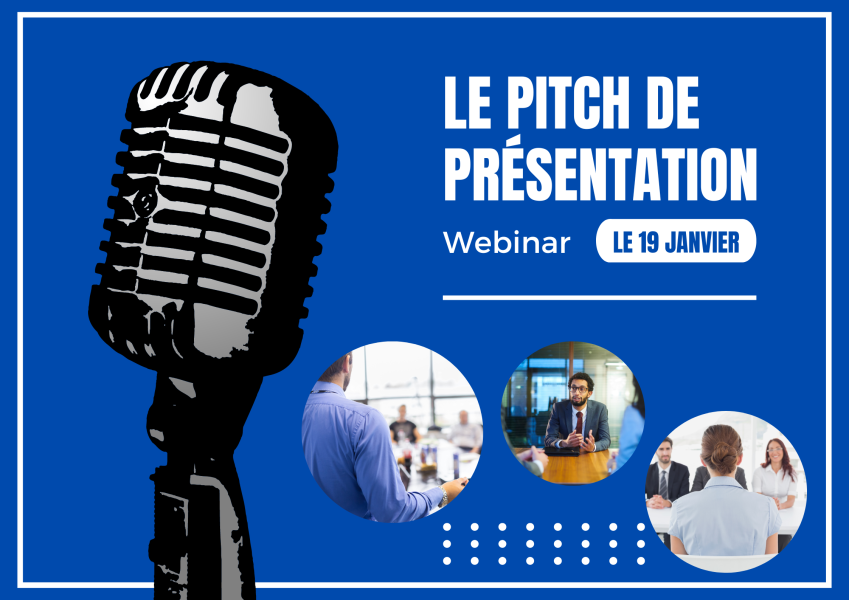 LE PITCH DE PRÉSENTATION

Webinar

LE 19 JANVIER